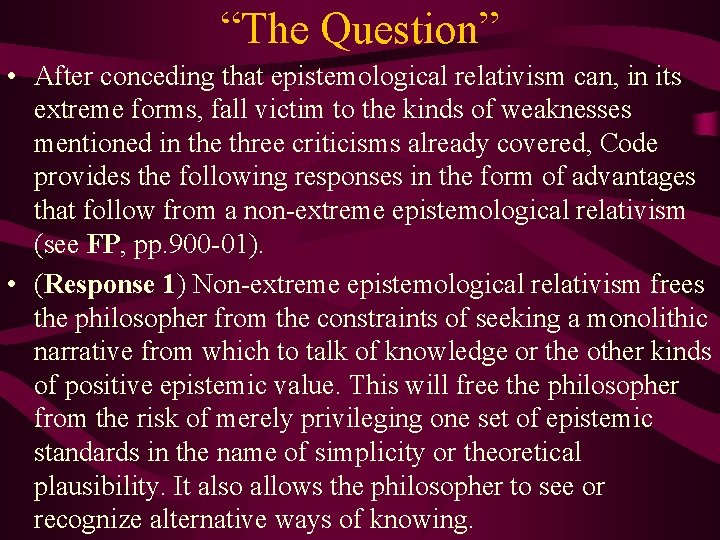 "The Question"

• After conceding that epistemological relativism can, in its extreme forms, fall victim to the kinds of weaknesses mentioned in the three criticisms already covered, Code provides the following responses in the form of advantages that follow from a non-extreme epistemological relativism (see FP, pp.900-01).

• (Response 1) Non-extreme epistemological relativism frees the philosopher from the constraints of seeking a monolithic narrative from which to talk of knowledge or the other kinds of positive epistemic value. This will free the philosopher from the risk of merely privileging one set of epistemic standards in the name of simplicity or theoretical plausibility. It also allows the philosopher to see or recognize alternative ways of knowing.